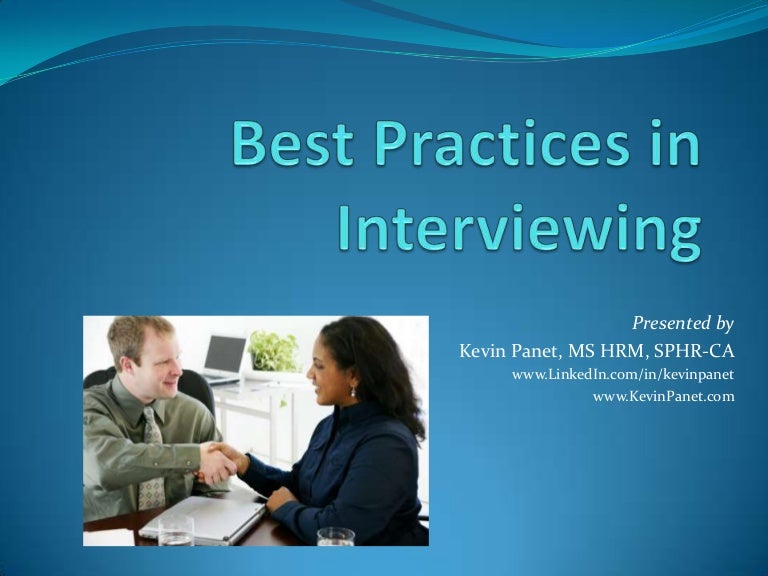 Best Practices in Interviewing

Presented by
Kevin Panet, MS HRM, SPHR-CA
www.LinkedIn.com/in/kevinpanet
www.KevinPanet.com